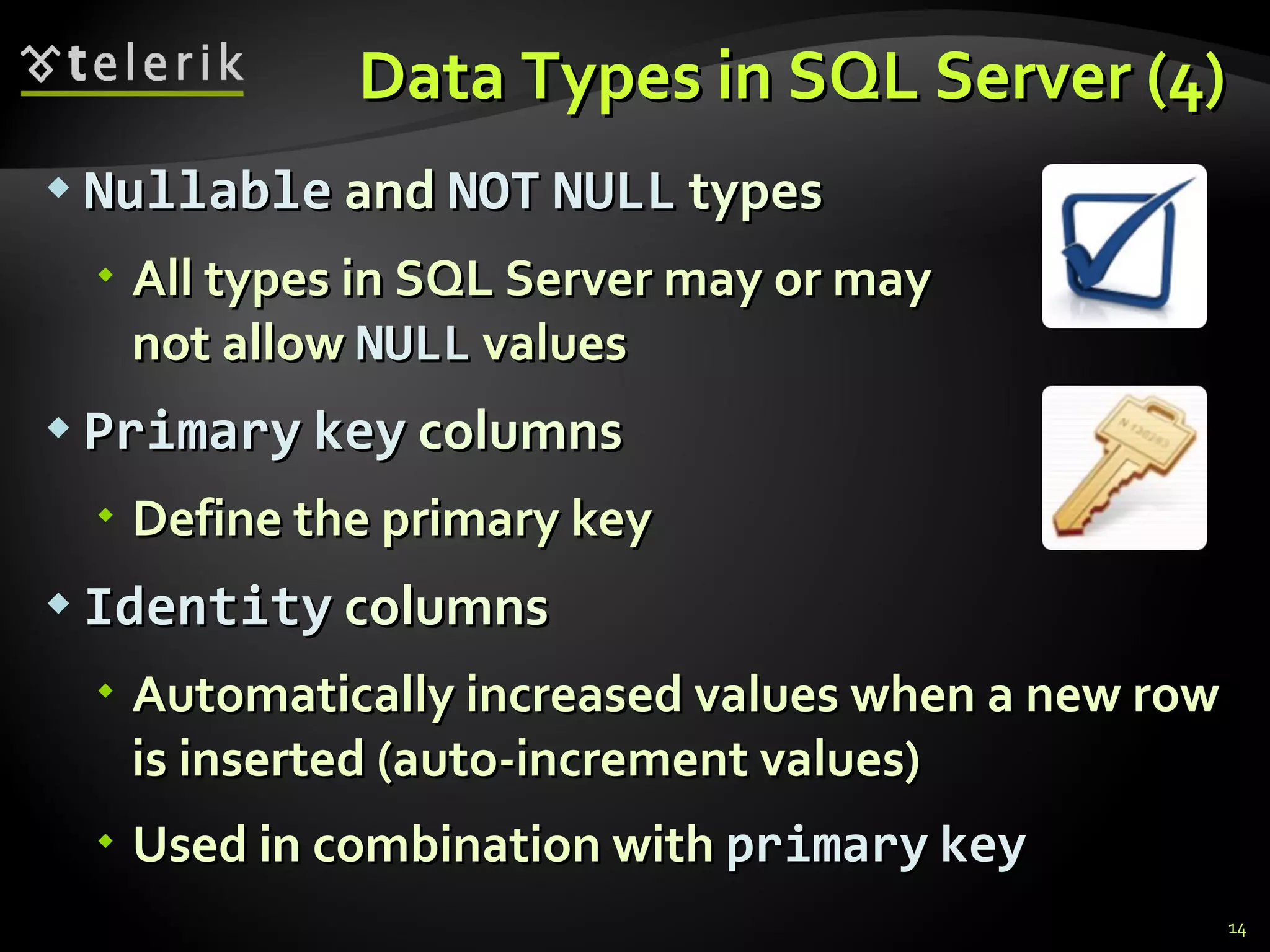 telerik

Data Types in SQL Server (4)

Nullable and NOT NULL types

All types in SQL Server may or may not allow NULL values

Primary key columns

Define the primary key

Identity columns

Automatically increased values when a new row is inserted (auto-increment values)

Used in combination with primary key

14